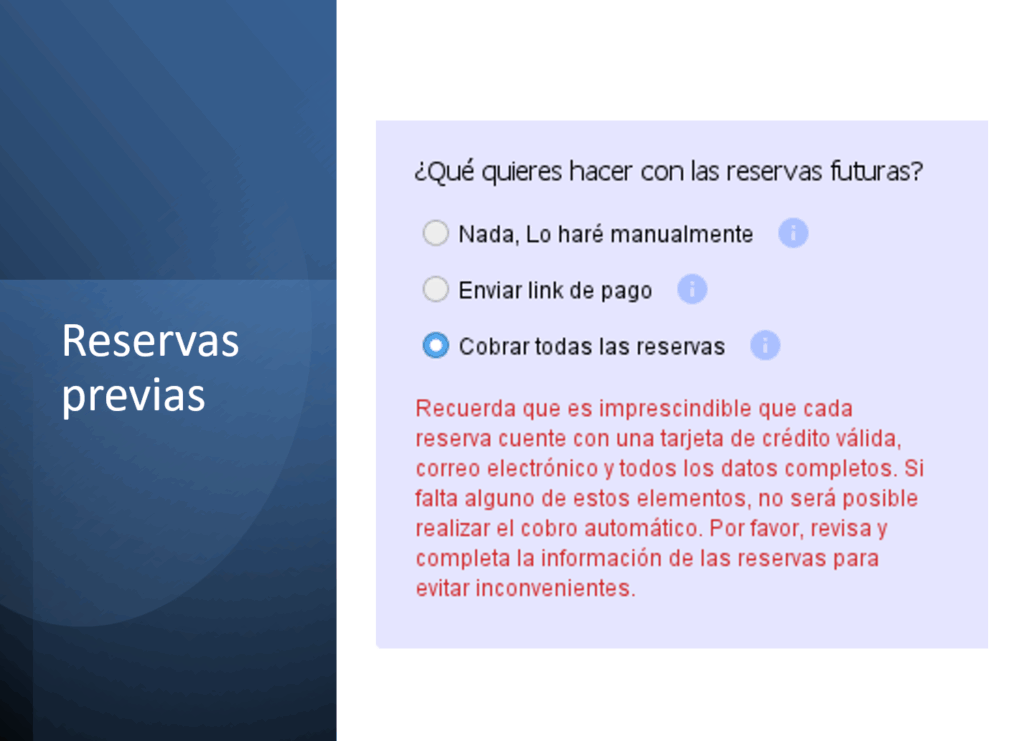 Reservas previas

¿Qué quieres hacer con las reservas futuras?

Nada, Lo haré manualmente

Enviar link de pago

Cobrar todas las reservas

Recuerda que es imprescindible que cada reserva cuente con una tarjeta de crédito válida, correo electrónico y todos los datos completos. Si falta alguno de estos elementos, no será posible realizar el cobro automático. Por favor, revisa y completa la información de las reservas para evitar inconvenientes.